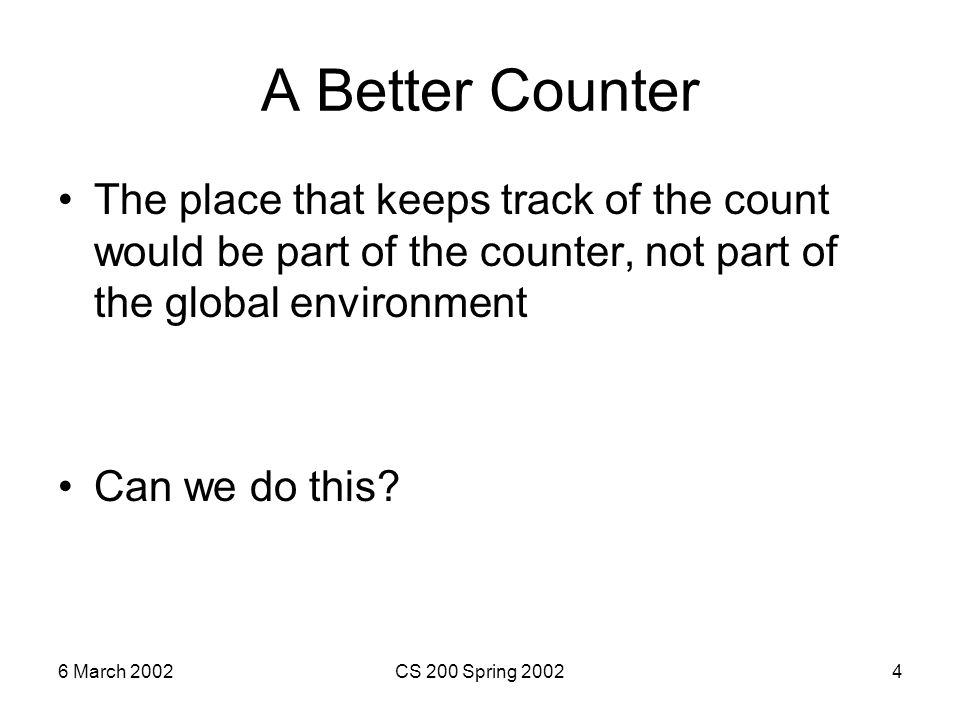 A Better Counter

• The place that keeps track of the count would be part of the counter, not part of the global environment

• Can we do this?

6 March 2002

CS 200 Spring 2002

4